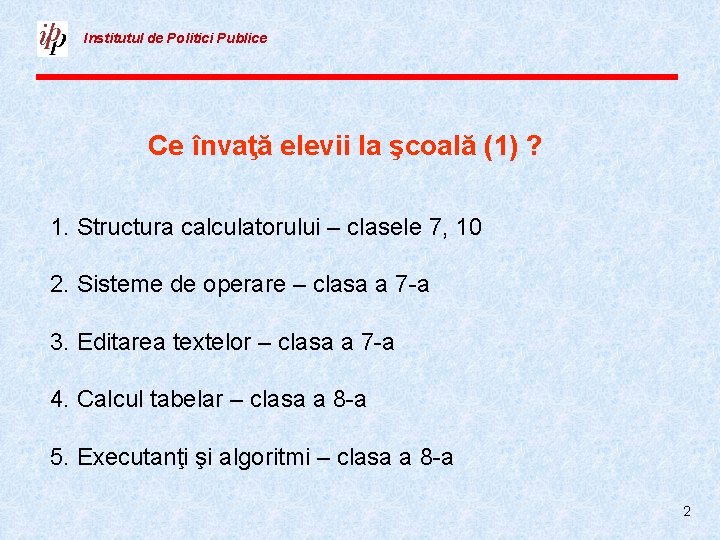 ipp Institutul de Politici Publice

Ce învaţă elevii la şcoală (1) ?

1. Structura calculatorului – clasele 7, 10

2. Sisteme de operare – clasa a 7-a

3. Editarea textelor – clasa a 7-a

4. Calcul tabelar – clasa a 8-a

5. Executanţi şi algoritmi – clasa a 8-a

2